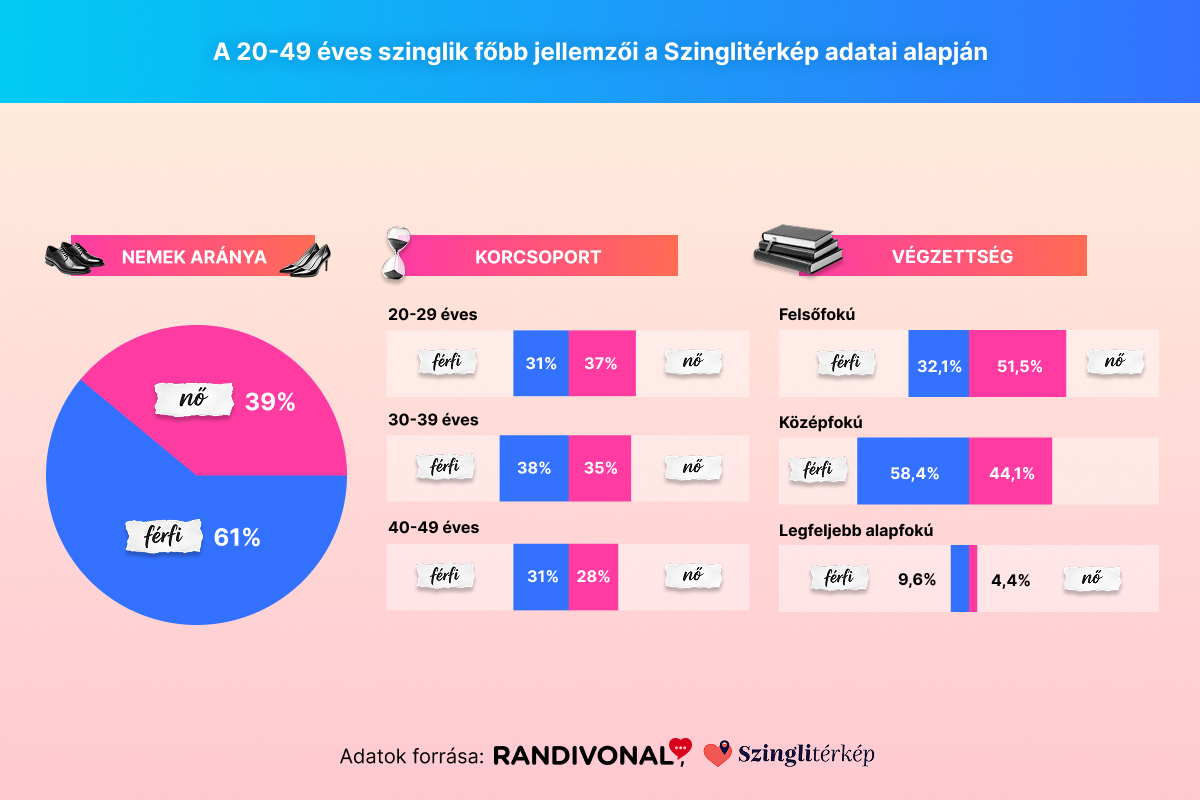 A 20-49 éves szinglik főbb jellemzői a Szinglitérkép adatai alapján

NEMEK ARÁNYA

nő 39%

férfi 61%

KORCSOPORT

20-29 éves

férfi 31% 37% nő

30-39 éves

férfi 38% 35% nő

40-49 éves

férfi 31% 28% nő

VÉGZETTSÉG

Felsőfokú

férfi 32,1% 51,5% nő

Középfokú

férfi 58,4% 44,1%

Legfeljebb alapfokú

férfi 9,6% 4,4% nő

Adatok forrása: RANDIVONAL Szinglitérkép